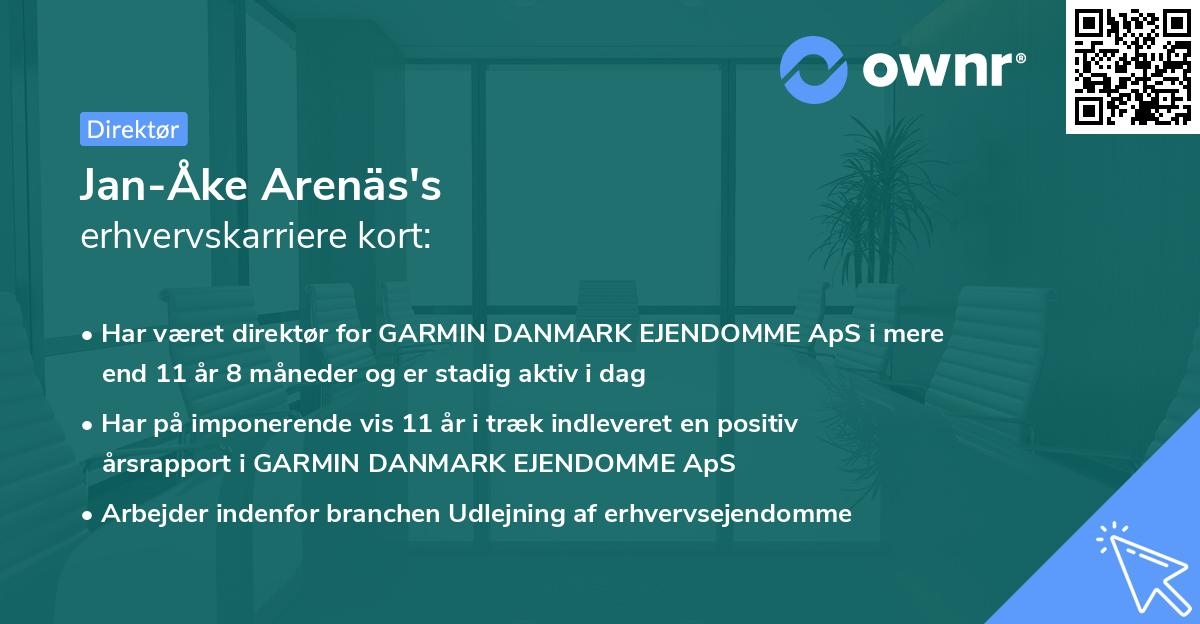 ownr®

Direktør

Jan-Åke Arenäs's
erhvervskarriere kort:

• Har været direktør for GARMIN DANMARK EJENDOMME ApS i mere end 11 år 8 måneder og er stadig aktiv i dag

• Har på imponerende vis 11 år i træk indleveret en positiv årsrapport i GARMIN DANMARK EJENDOMME ApS

• Arbejder indenfor branchen Udlejning af erhvervsejendomme